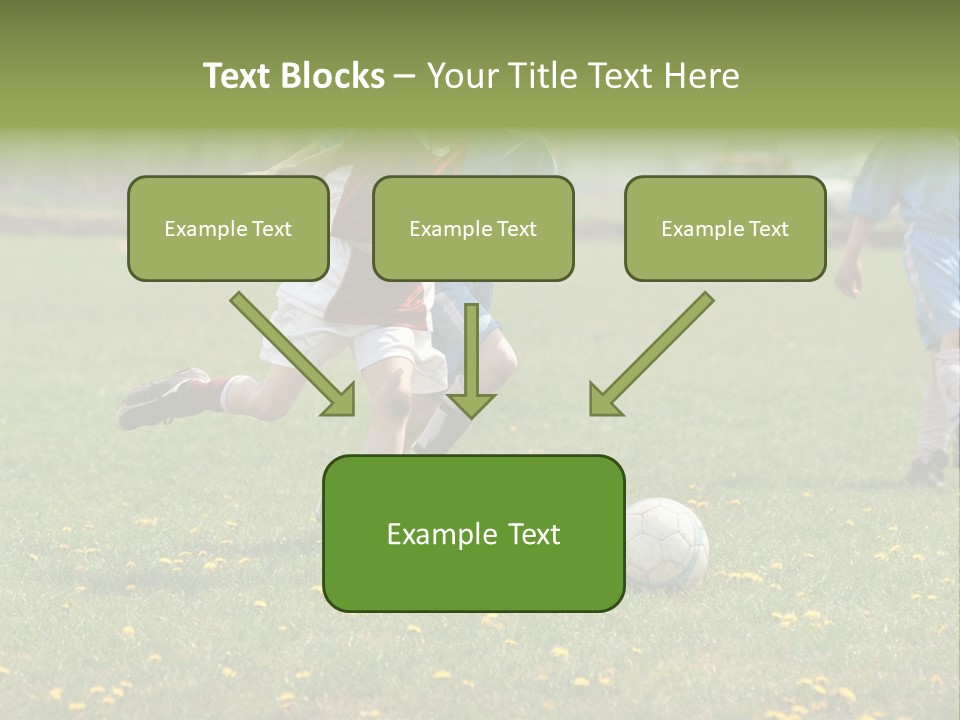 Text Blocks – Your Title Text Here

Example Text

Example Text

Example Text

Example Text